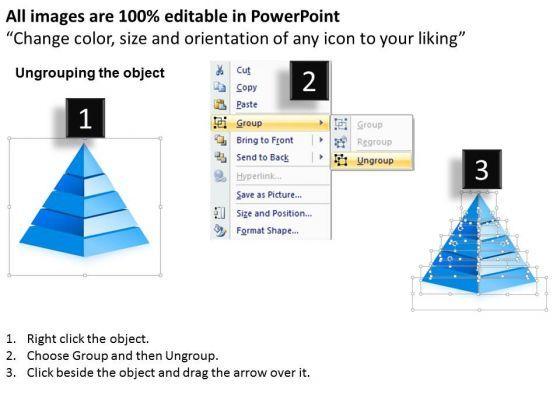 All images are 100% editable in PowerPoint
“Change color, size and orientation of any icon to your liking”

Ungrouping the object

1

2

Cut
Copy
Paste
Group
Bring to Front
Send to Back
Hyperlink...
Save as Picture...
Size and Position...
Format Shape...

Group
Regroup
Ungroup

3

1. Right click the object.
2. Choose Group and then Ungroup.
3. Click beside the object and drag the arrow over it.